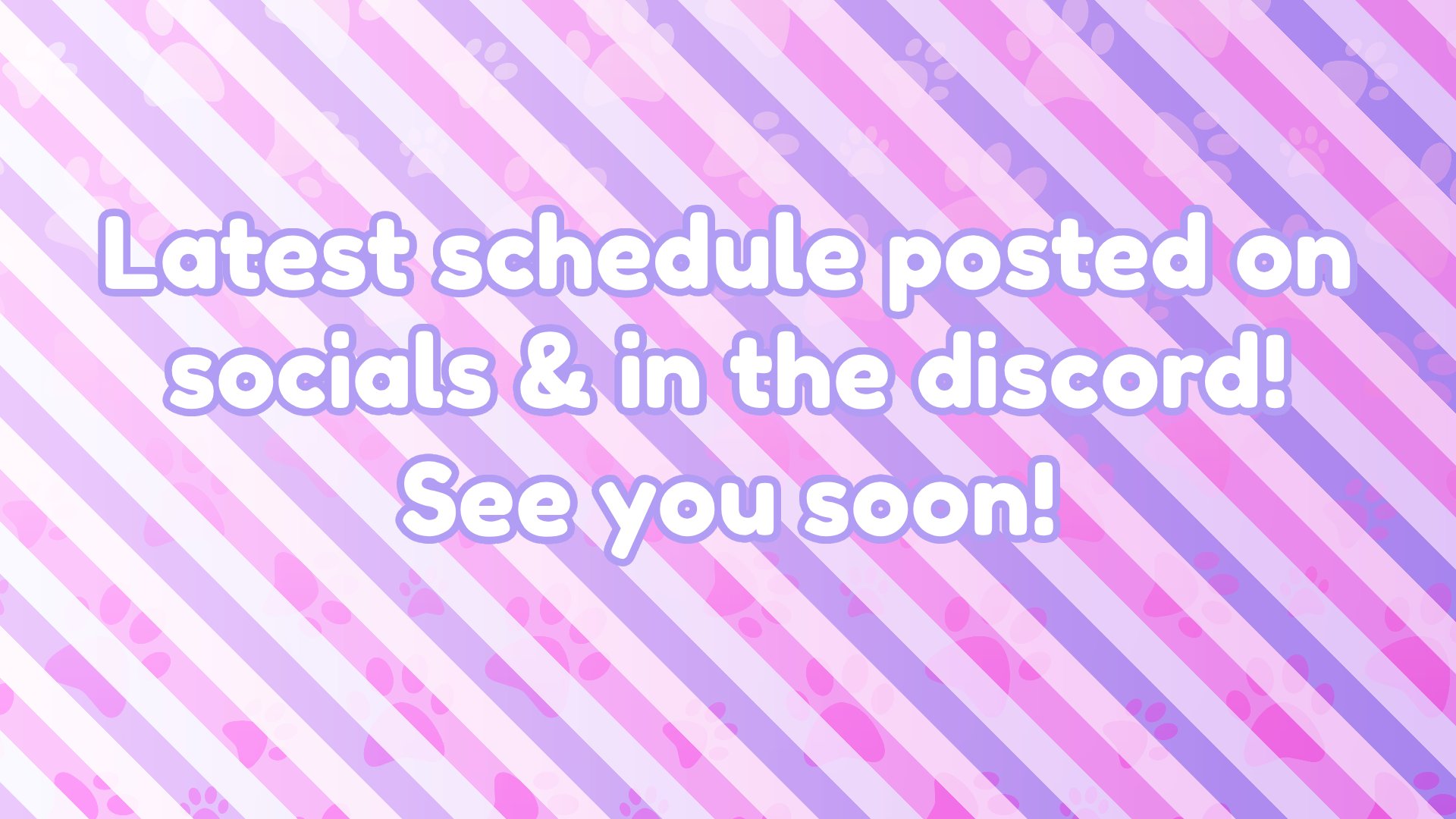 Latest schedule posted on socials & in the discord!
See you soon!